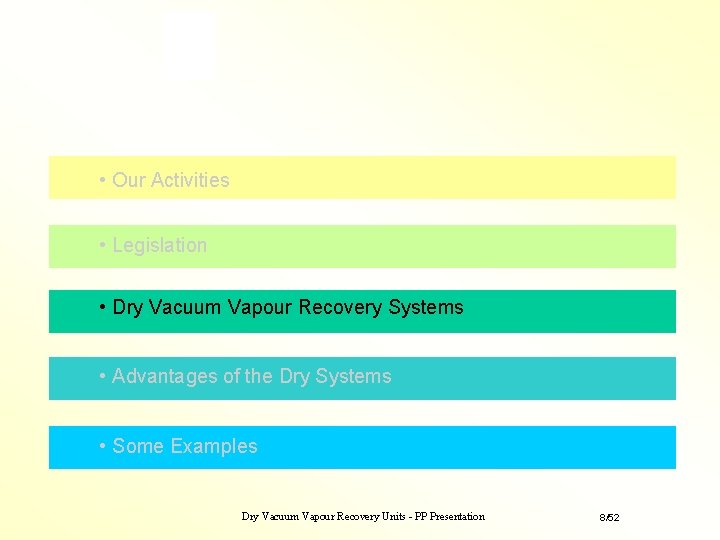 • Our Activities

• Legislation

• Dry Vacuum Vapour Recovery Systems

• Advantages of the Dry Systems

• Some Examples

Dry Vacuum Vapour Recovery Units - PP Presentation

8/52